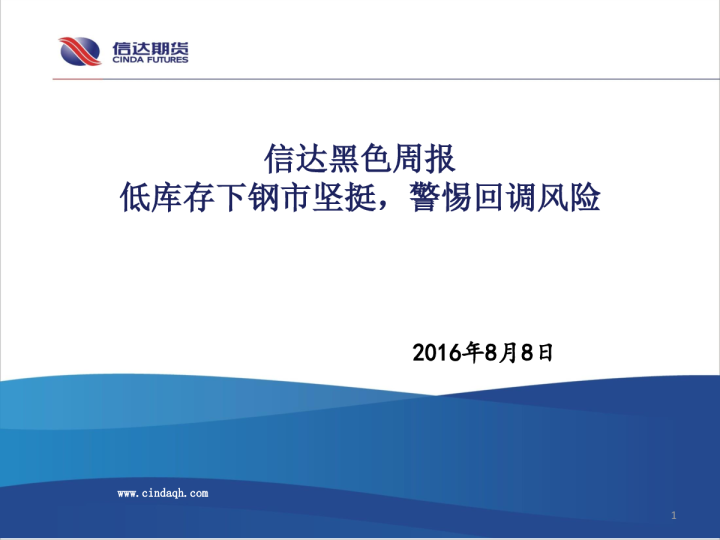 信达期货
CINDA FUTURES

信达黑色周报
低库存下钢市坚挺，警惕回调风险

2016年8月8日

www.cindaqh.com

1